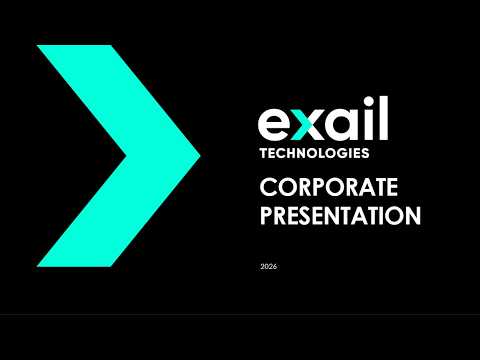 exail
TECHNOLOGIES

CORPORATE PRESENTATION

2026